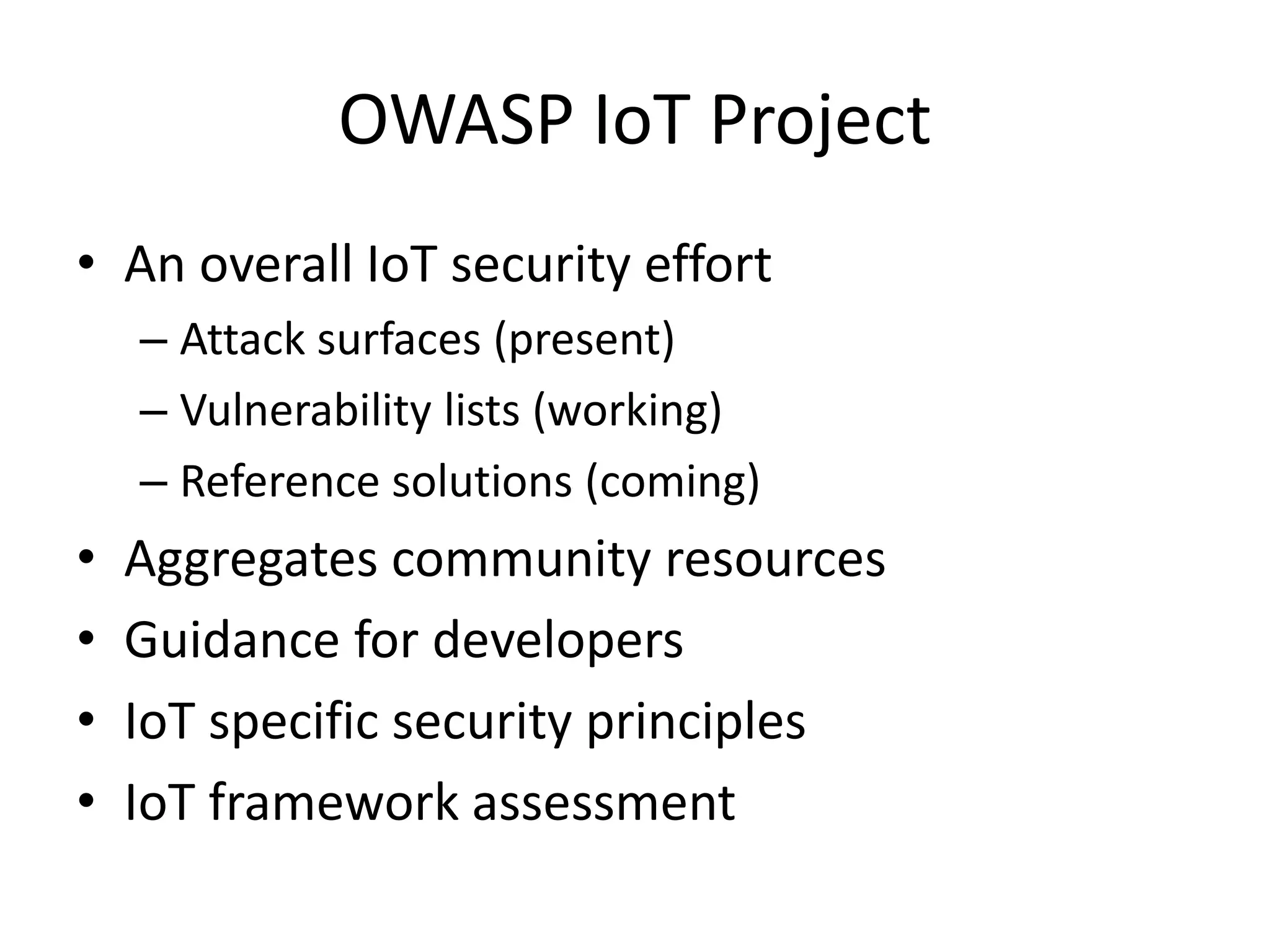 OWASP IoT Project

• An overall IoT security effort
  – Attack surfaces (present)
  – Vulnerability lists (working)
  – Reference solutions (coming)
• Aggregates community resources
• Guidance for developers
• IoT specific security principles
• IoT framework assessment